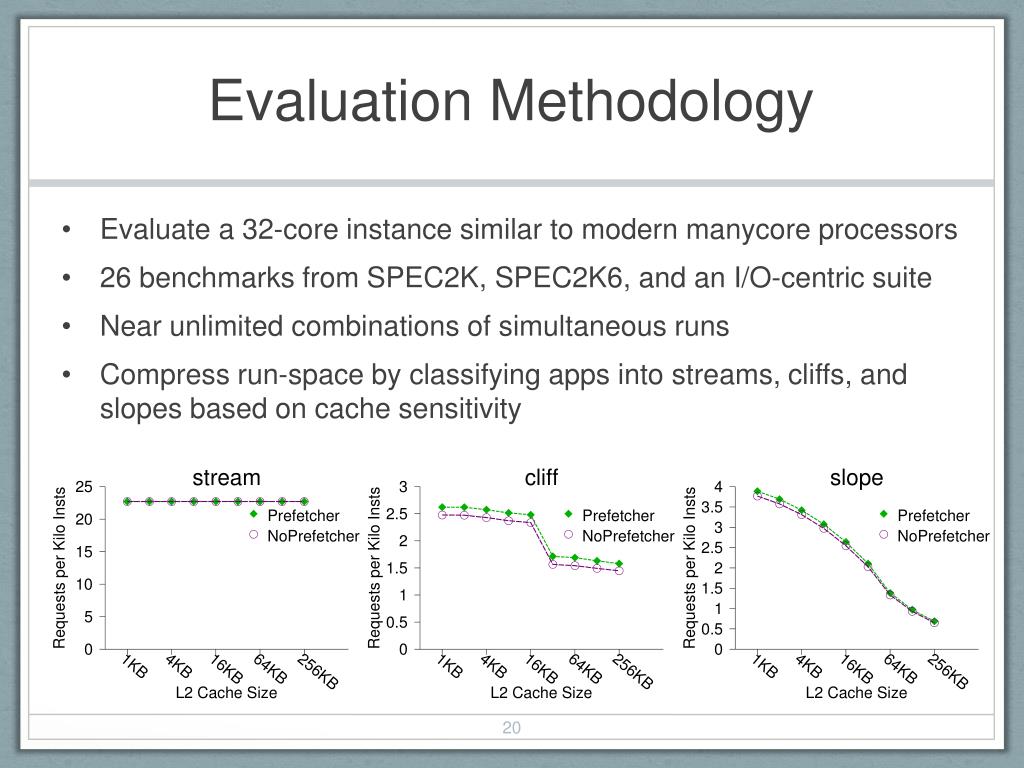 Evaluation Methodology

• Evaluate a 32-core instance similar to modern manycore processors
• 26 benchmarks from SPEC2K, SPEC2K6, and an I/O-centric suite
• Near unlimited combinations of simultaneous runs
• Compress run-space by classifying apps into streams, cliffs, and slopes based on cache sensitivity

stream
Requests per Kilo Insts
25
20
15
10
5
0
Prefetcher
NoPrefetcher
1KB 4KB 16KB 64KB 256KB
L2 Cache Size

cliff
Requests per Kilo Insts
3
2.5
2
1.5
1
0.5
0
Prefetcher
NoPrefetcher
1KB 4KB 16KB 64KB 256KB
L2 Cache Size

slope
Requests per Kilo Insts
4
3.5
3
2.5
2
1.5
1
0.5
0
Prefetcher
NoPrefetcher
1KB 4KB 16KB 64KB 256KB
L2 Cache Size

20